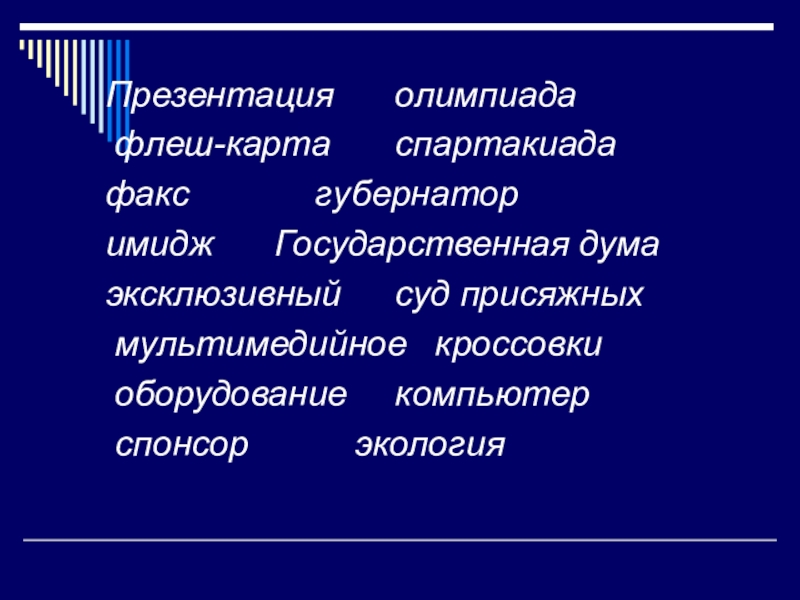 Презентация олимпиада
флеш-карта спартакиада
факс губернатор
имидж Государственная дума
эксклюзивный суд присяжных
мультимедийное кроссовки
оборудование компьютер
спонсор экология